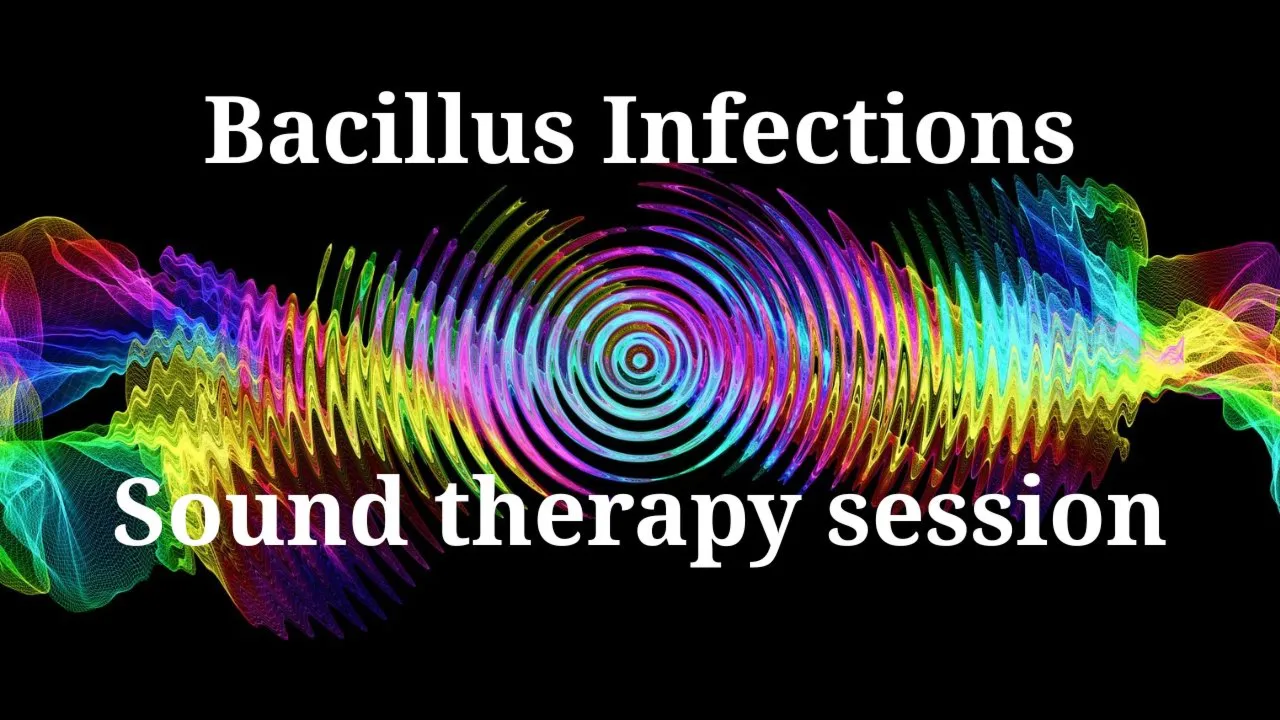 Bacillus Infections

Sound therapy session